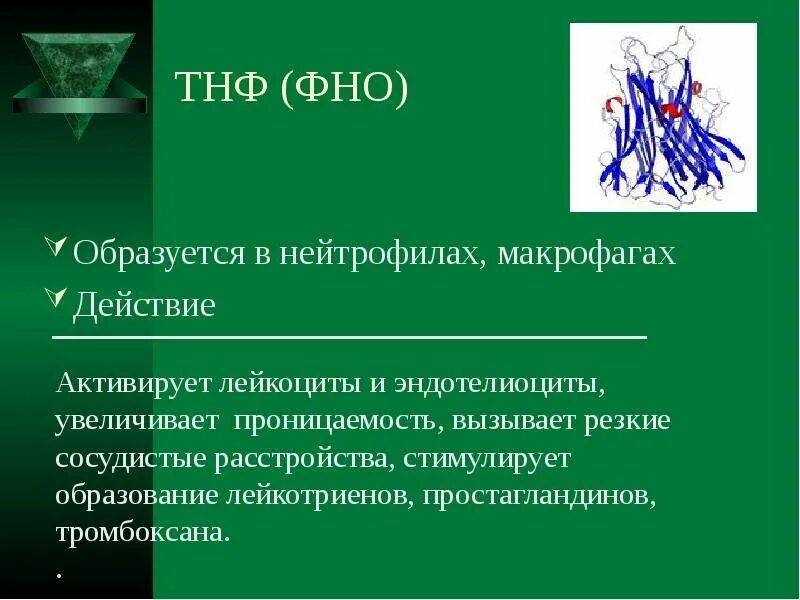 ТНФ (ФНО)

Образуется в нейтрофилах, макрофагах

Действие

Активирует лейкоциты и эндотелиоциты, увеличивает проницаемость, вызывает резкие сосудистые расстройства, стимулирует образование лейкотриенов, простагландинов, тромбоксана.

.